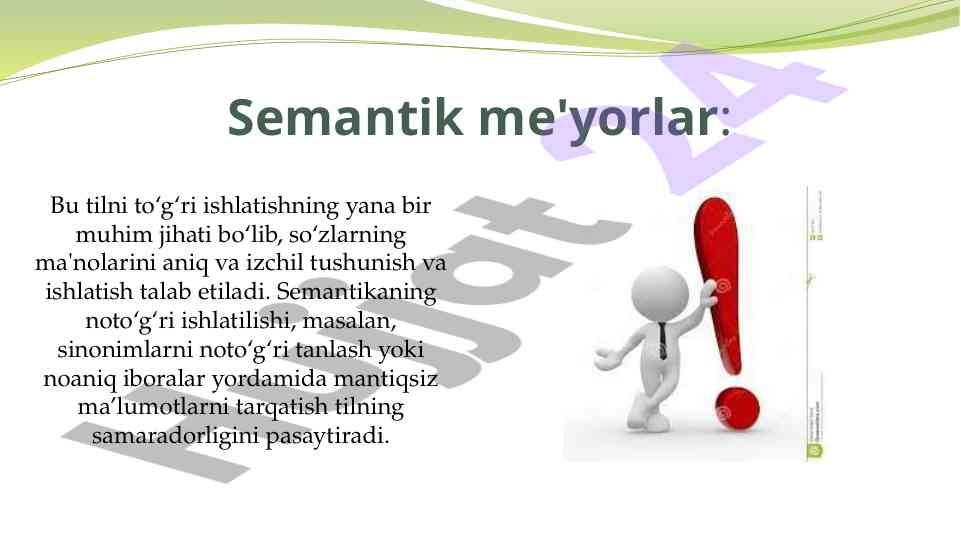 Semantik me'yorlar:

Bu tilni to‘g‘ri ishlatishning yana bir muhim jihati bo‘lib, so‘zlarning ma'nolarini aniq va izchil tushunish va ishlatish talab etiladi. Semantikaning noto‘g‘ri ishlatilishi, masalan, sinonimlarni noto‘g‘ri tanlash yoki noaniq iboralar yordamida mantiqsiz ma’lumotlarni tarqatish tilning samaradorligini pasaytiradi.

Hujjat 24